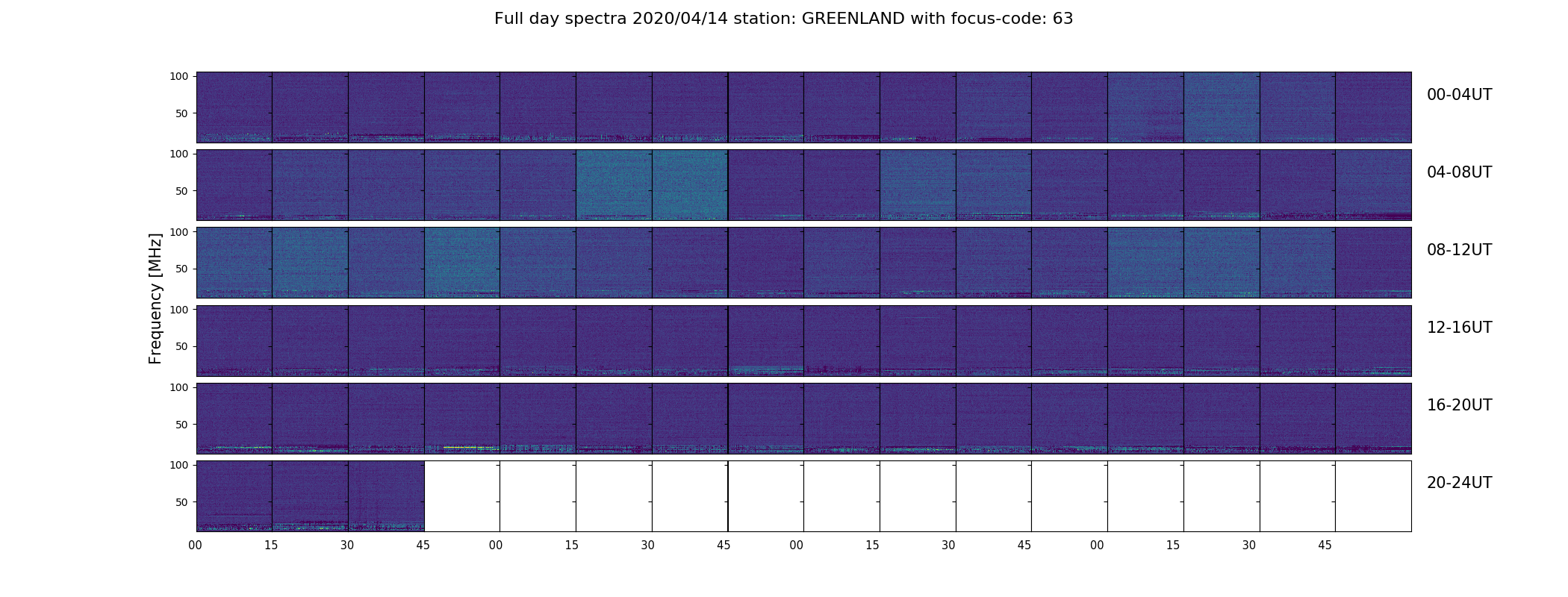 Full day spectra 2020/04/14 station: GREENLAND with focus-code: 63

Frequency [MHz]

100
50
00-04UT

100
50
04-08UT

100
50
08-12UT

100
50
12-16UT

100
50
16-20UT

100
50
20-24UT

00 15 30 45 00 15 30 45 00 15 30 45 00 15 30 45